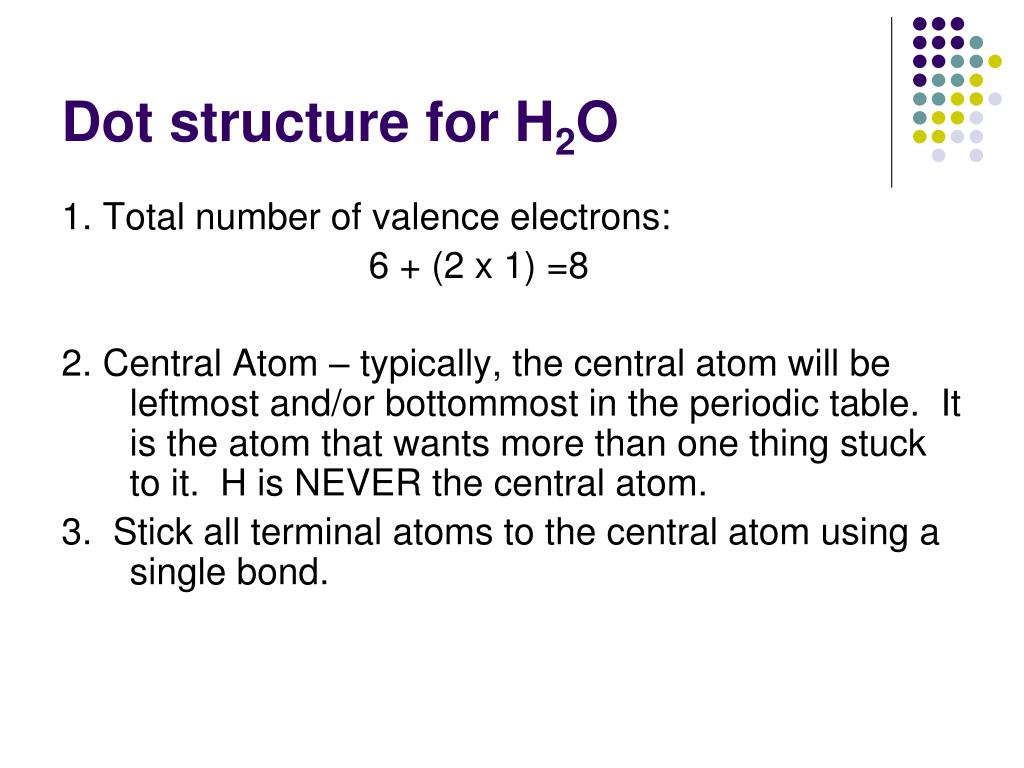 Dot structure for $H_2O$

1. Total number of valence electrons:

6 + (2 x 1) =8

2. Central Atom – typically, the central atom will be leftmost and/or bottommost in the periodic table. It is the atom that wants more than one thing stuck to it. H is NEVER the central atom.

3. Stick all terminal atoms to the central atom using a single bond.